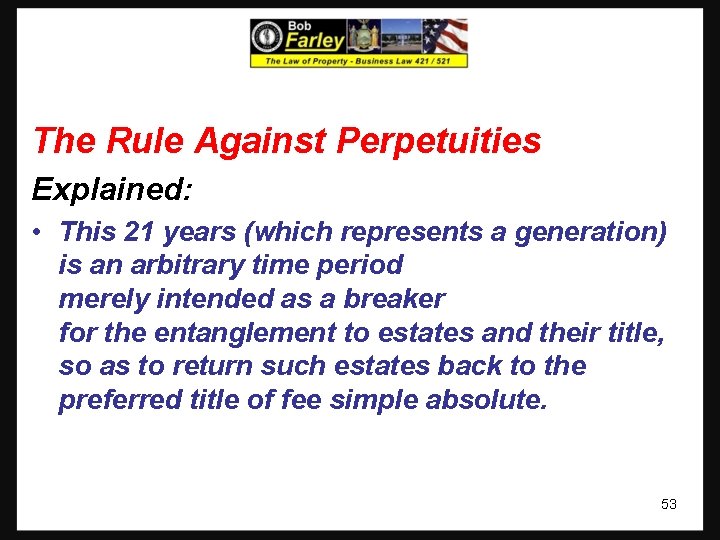 Bob Farley
The Law of Property - Business Law 421 / 521

The Rule Against Perpetuities

Explained:

• This 21 years (which represents a generation) is an arbitrary time period merely intended as a breaker for the entanglement to estates and their title, so as to return such estates back to the preferred title of fee simple absolute.

53